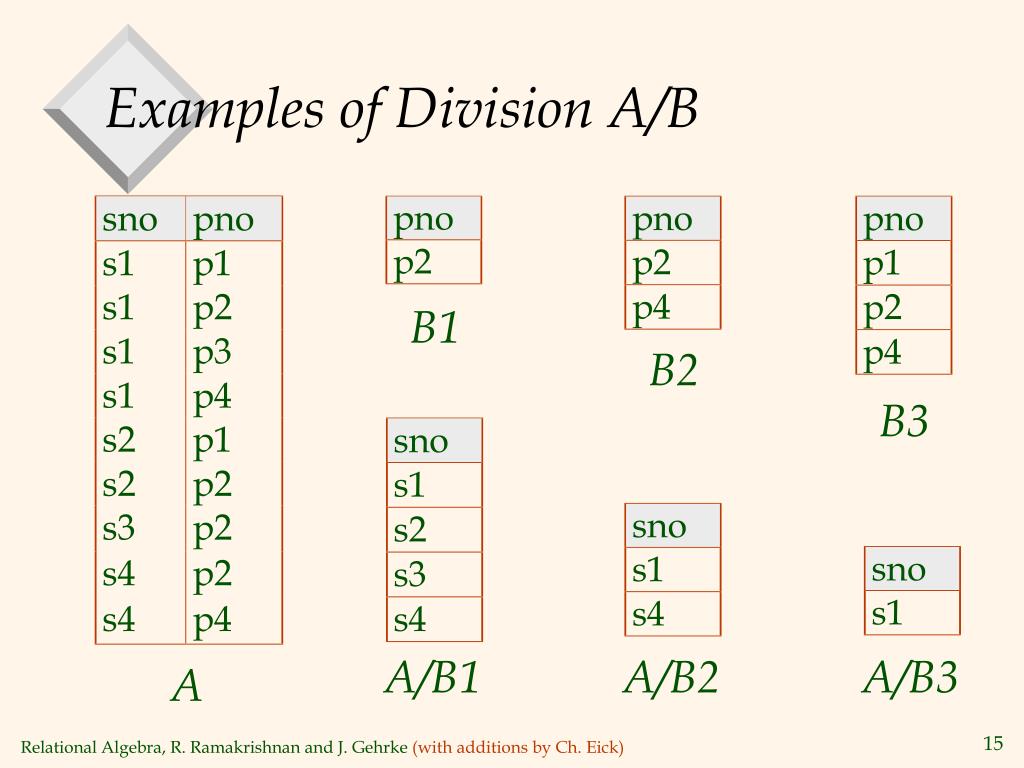 Examples of Division A/B

| sno | pno |
|---|---|
| s1 | p1 |
| s1 | p2 |
| s1 | p3 |
| s1 | p4 |
| s2 | p1 |
| s2 | p2 |
| s3 | p2 |
| s4 | p2 |
| s4 | p4 |

A

| pno |
|---|
| p2 |

B1

| sno |
|---|
| s1 |
| s2 |
| s3 |
| s4 |

A/B1

| pno |
|---|
| p2 |
| p4 |

B2

| sno |
|---|
| s1 |
| s4 |

A/B2

| pno |
|---|
| p1 |
| p2 |
| p4 |

B3

| sno |
|---|
| s1 |

A/B3

Relational Algebra, R. Ramakrishnan and J. Gehrke (with additions by Ch. Eick)

15